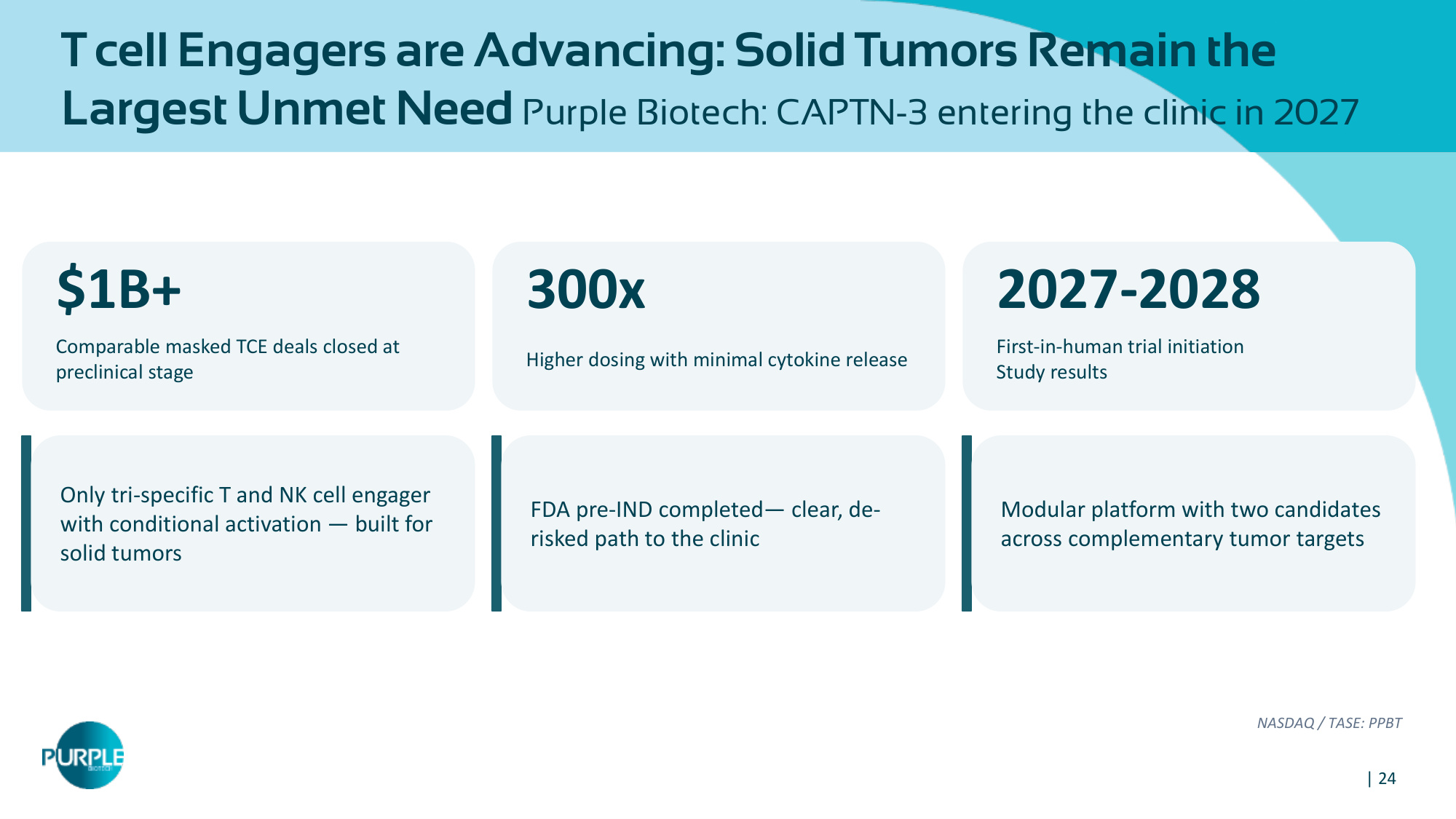 T cell Engagers are Advancing: Solid Tumors Remain the Largest Unmet Need Purple Biotech: CAPTN-3 entering the clinic in 2027

$1B+

Comparable masked TCE deals closed at preclinical stage

300x

Higher dosing with minimal cytokine release

2027-2028

First-in-human trial initiation
Study results

Only tri-specific T and NK cell engager with conditional activation — built for solid tumors

FDA pre-IND completed— clear, de-risked path to the clinic

Modular platform with two candidates across complementary tumor targets

PURPLE BIOTECH

NASDAQ / TASE: PPBT

| 24